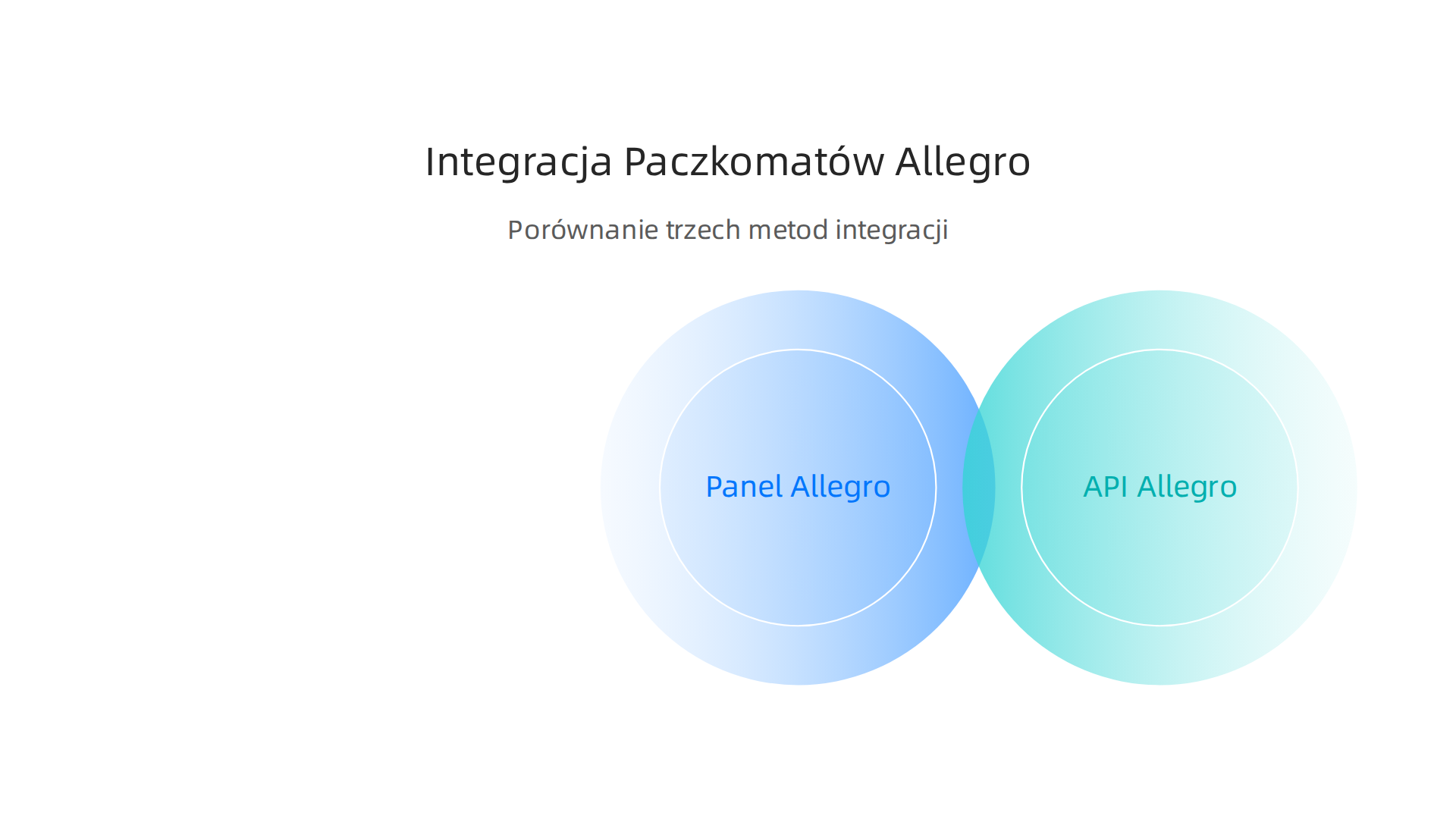 Integracja Paczkomatów Allegro

Porównanie trzech metod integracji

Panel Allegro

API Allegro